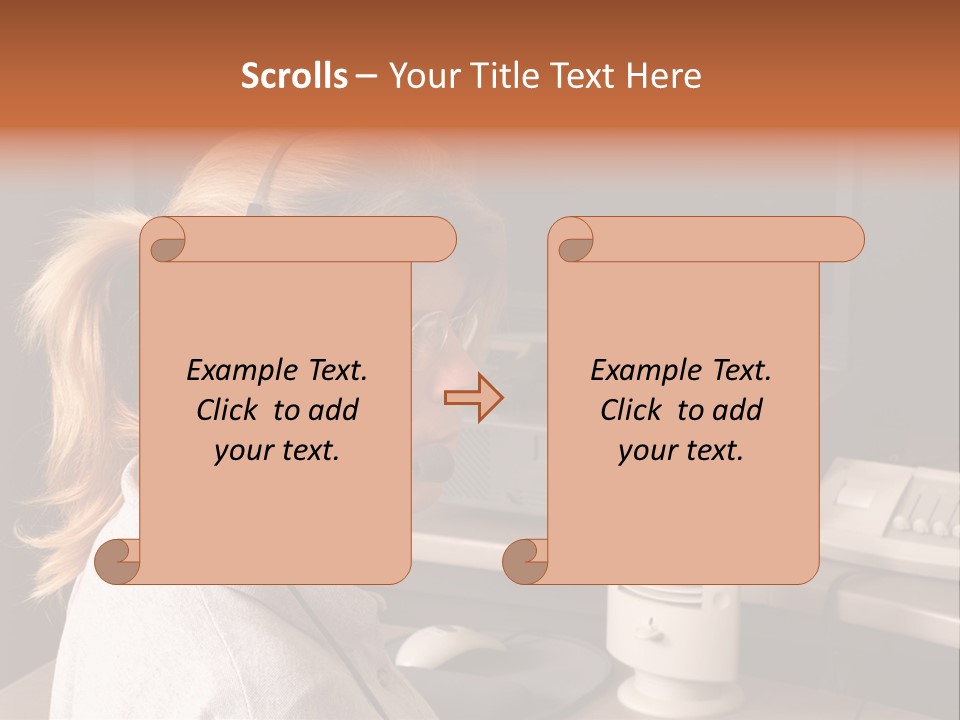 Scrolls – Your Title Text Here

Example Text. Click to add your text.

Example Text. Click to add your text.